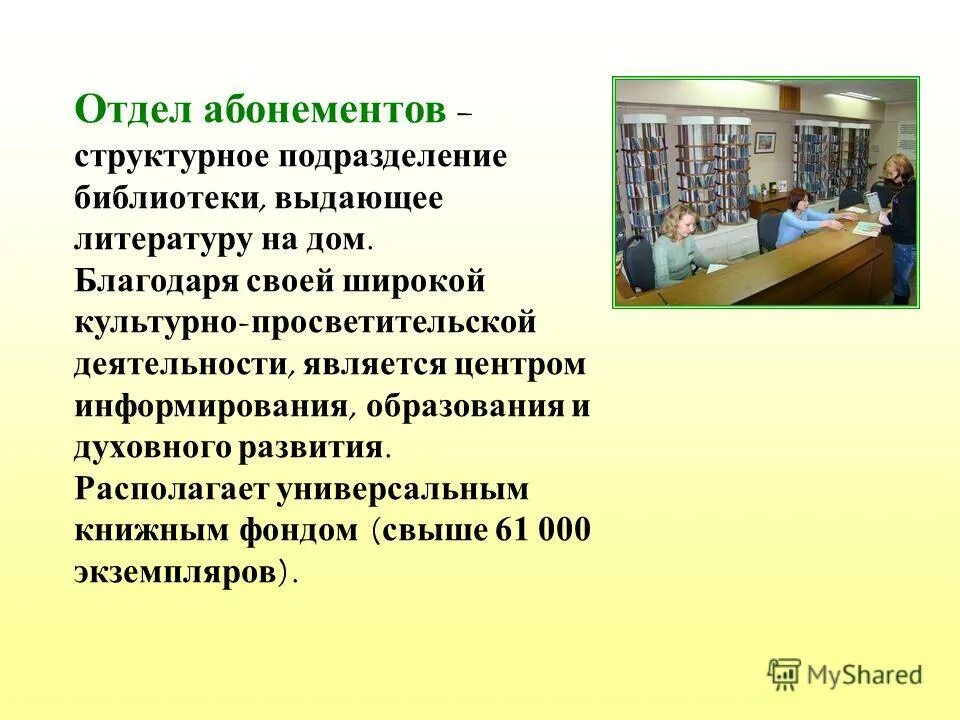 Отдел абонементов – структурное подразделение библиотеки, выдающее литературу на дом. Благодаря своей широкой культурно-просветительской деятельности, является центром информирования, образования и духовного развития. Располагает универсальным книжным фондом (свыше 61 000 экземпляров).

MyShared